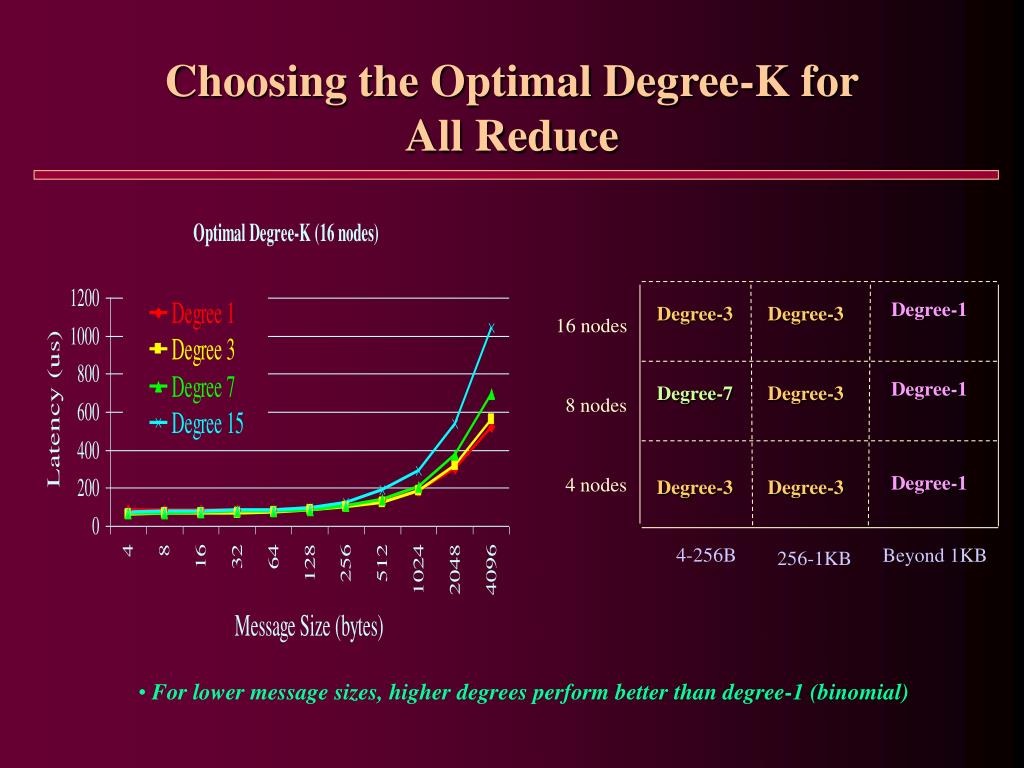 Choosing the Optimal Degree-K for All Reduce

Optimal Degree-K (16 nodes)

Latency (us)

1200
1000
800
600
400
200
0

Degree 1
Degree 3
Degree 7
Degree 15

4
8
16
32
64
128
256
512
1024
2048
4096

Message Size (bytes)

| | | | |
|---|---|---|---|
| 16 nodes | Degree-3 | Degree-3 | Degree-1 |
| 8 nodes | Degree-7 | Degree-3 | Degree-1 |
| 4 nodes | Degree-3 | Degree-3 | Degree-1 |
| | 4-256B | 256-1KB | Beyond 1KB |

• For lower message sizes, higher degrees perform better than degree-1 (binomial)